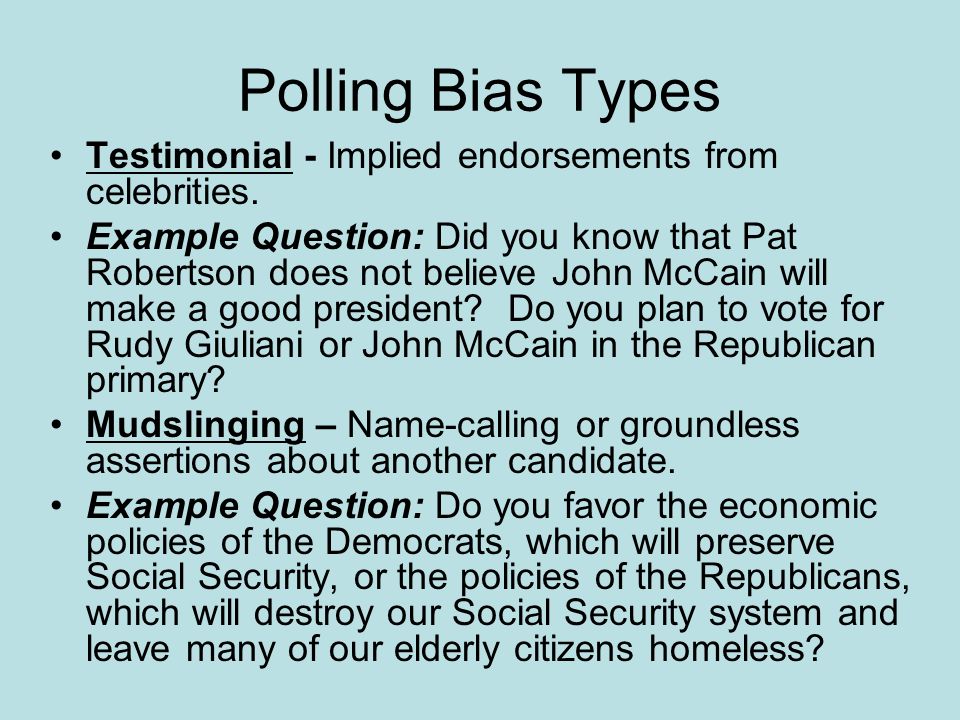 Polling Bias Types

• Testimonial - Implied endorsements from celebrities.

• Example Question: Did you know that Pat Robertson does not believe John McCain will make a good president? Do you plan to vote for Rudy Giuliani or John McCain in the Republican primary?

• Mudslinging – Name-calling or groundless assertions about another candidate.

• Example Question: Do you favor the economic policies of the Democrats, which will preserve Social Security, or the policies of the Republicans, which will destroy our Social Security system and leave many of our elderly citizens homeless?